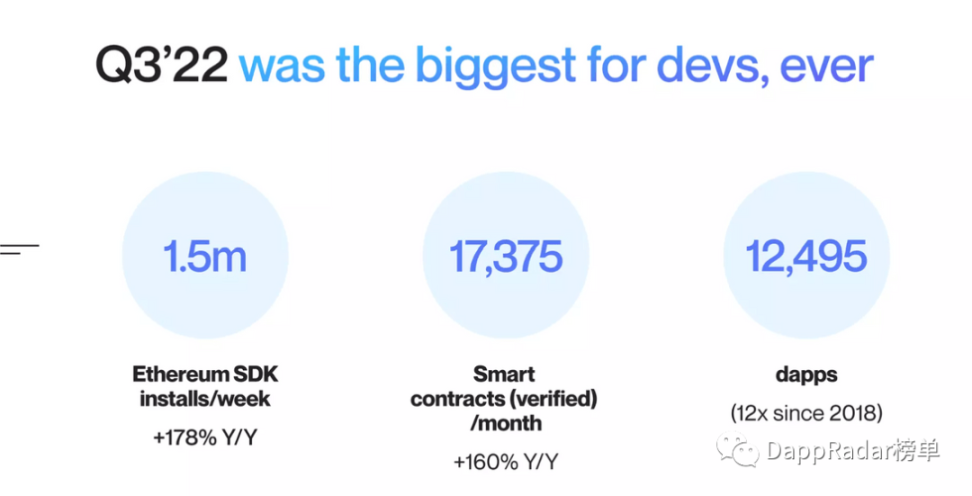 Q3'22 was the biggest for devs, ever

1.5m

Ethereum SDK installs/week

+178% Y/Y

17,375

Smart contracts (verified) /month

+160% Y/Y

12,495

dapps

(12x since 2018)

DappRadar榜单